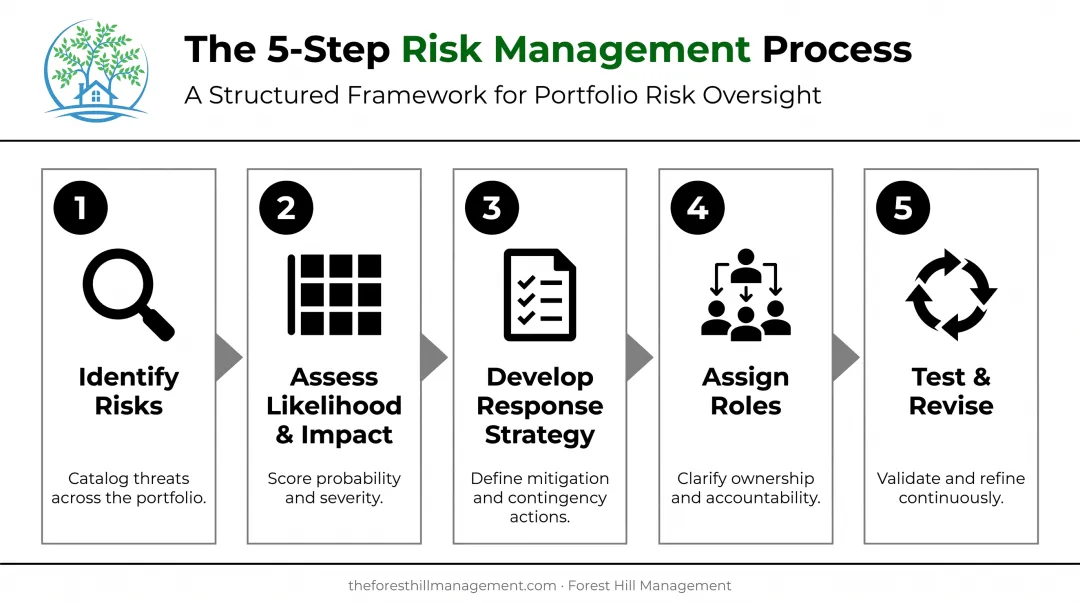 The 5-Step Risk Management Process

A Structured Framework for Portfolio Risk Oversight

1

Identify Risks

Catalog threats across the portfolio.

2

Assess Likelihood & Impact

Score probability and severity.

3

Develop Response Strategy

Define mitigation and contingency actions.

4

Assign Roles

Clarify ownership and accountability.

5

Test & Revise

Validate and refine continuously.

theforesthillmanagement.com · Forest Hill Management